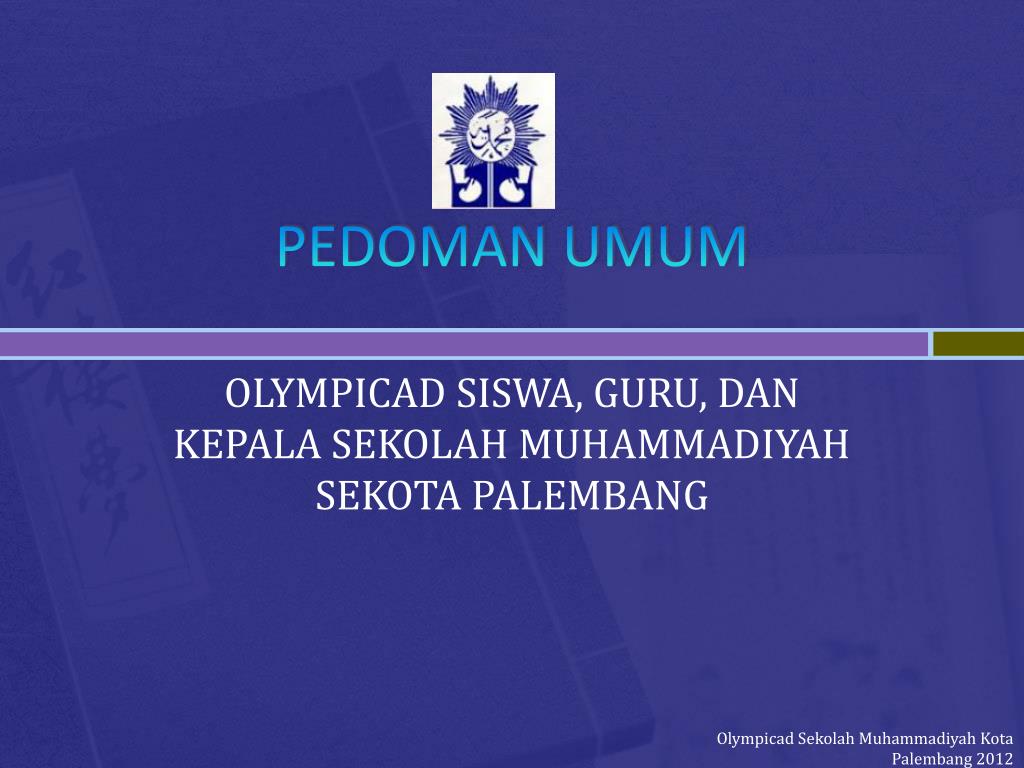 PEDOMAN UMUM

OLYMPICAD SISWA, GURU, DAN KEPALA SEKOLAH MUHAMMADIYAH SEKOTA PALEMBANG

Olympicad Sekolah Muhammadiyah Kota Palembang 2012